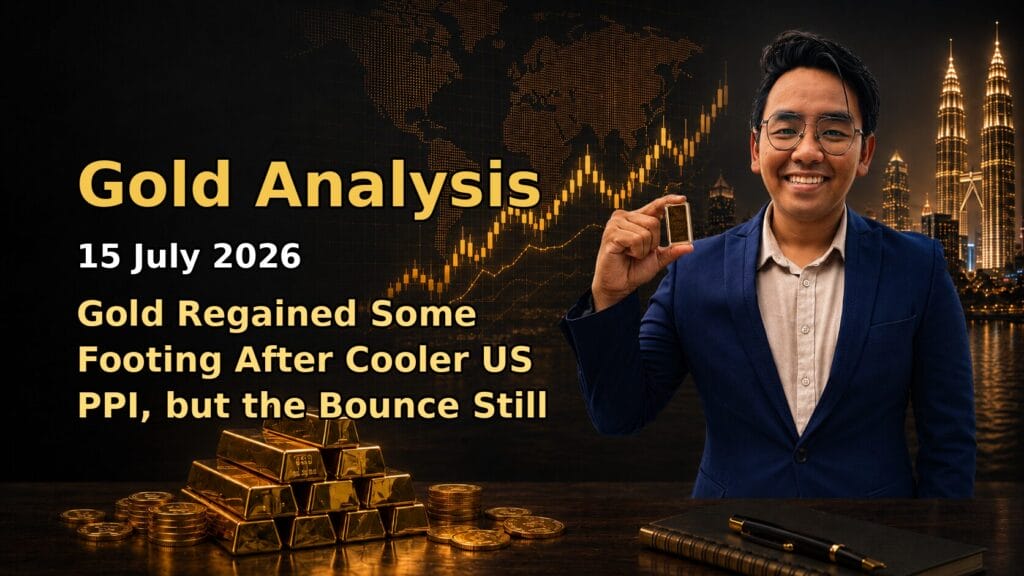 Gold Analysis

15 July 2026

Gold Regained Some Footing After Cooler US PPI, but the Bounce Still